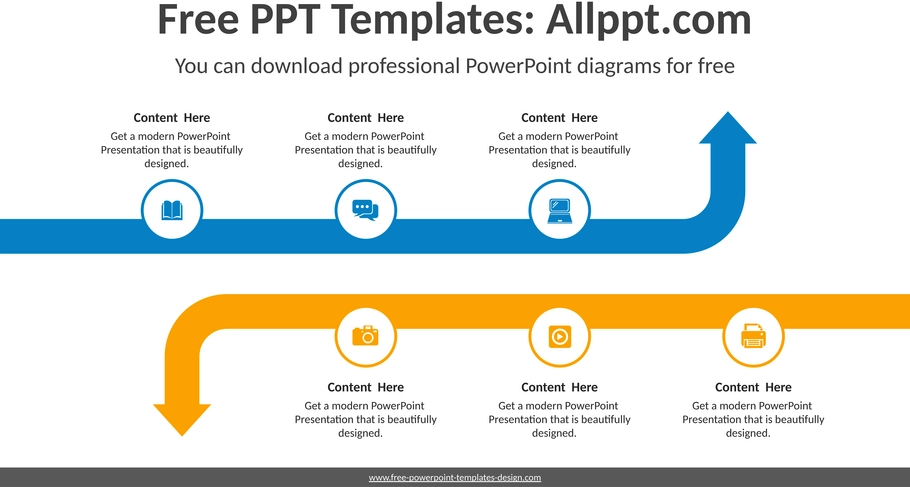 Free PPT Templates: Allppt.com

You can download professional PowerPoint diagrams for free

Content Here
Get a modern PowerPoint Presentation that is beautifully designed.

Content Here
Get a modern PowerPoint Presentation that is beautifully designed.

Content Here
Get a modern PowerPoint Presentation that is beautifully designed.

Content Here
Get a modern PowerPoint Presentation that is beautifully designed.

Content Here
Get a modern PowerPoint Presentation that is beautifully designed.

Content Here
Get a modern PowerPoint Presentation that is beautifully designed.

www.free-powerpoint-templates-design.com